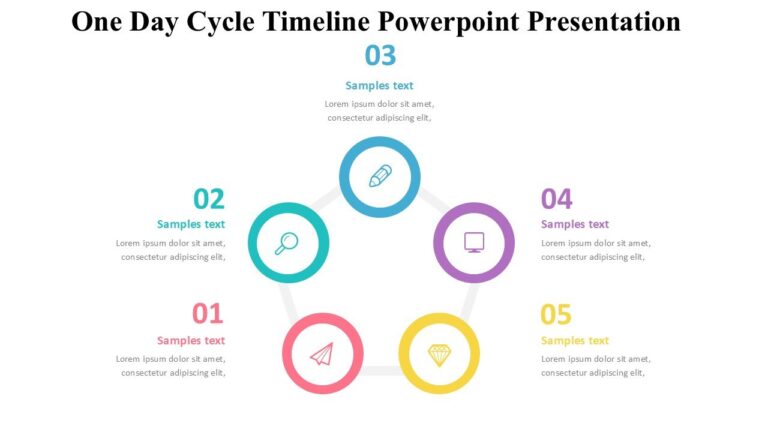 One Day Cycle Timeline Powerpoint Presentation

03

Samples text

Lorem ipsum dolor sit amet, consectetur adipiscing elit,

02

Samples text

Lorem ipsum dolor sit amet, consectetur adipiscing elit,

04

Samples text

Lorem ipsum dolor sit amet, consectetur adipiscing elit,

01

Samples text

Lorem ipsum dolor sit amet, consectetur adipiscing elit,

05

Samples text

Lorem ipsum dolor sit amet, consectetur adipiscing elit,